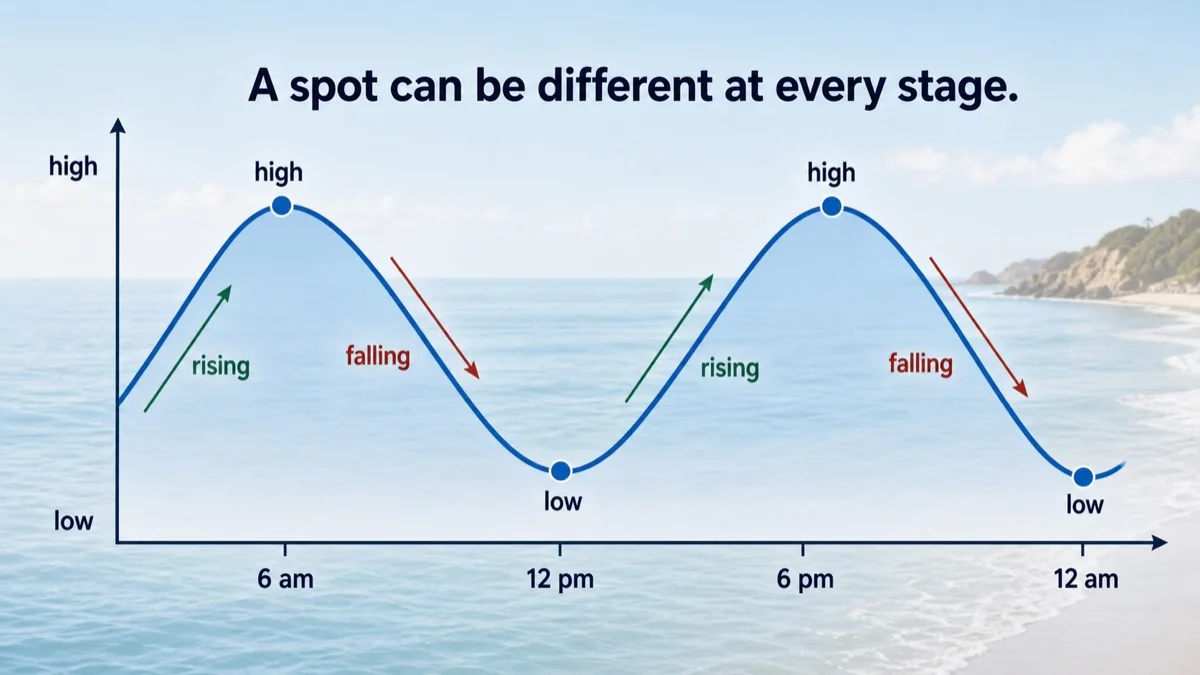 A spot can be different at every stage.

high

low

high

rising

falling

low

high

rising

falling

low

6 am

12 pm

6 pm

12 am